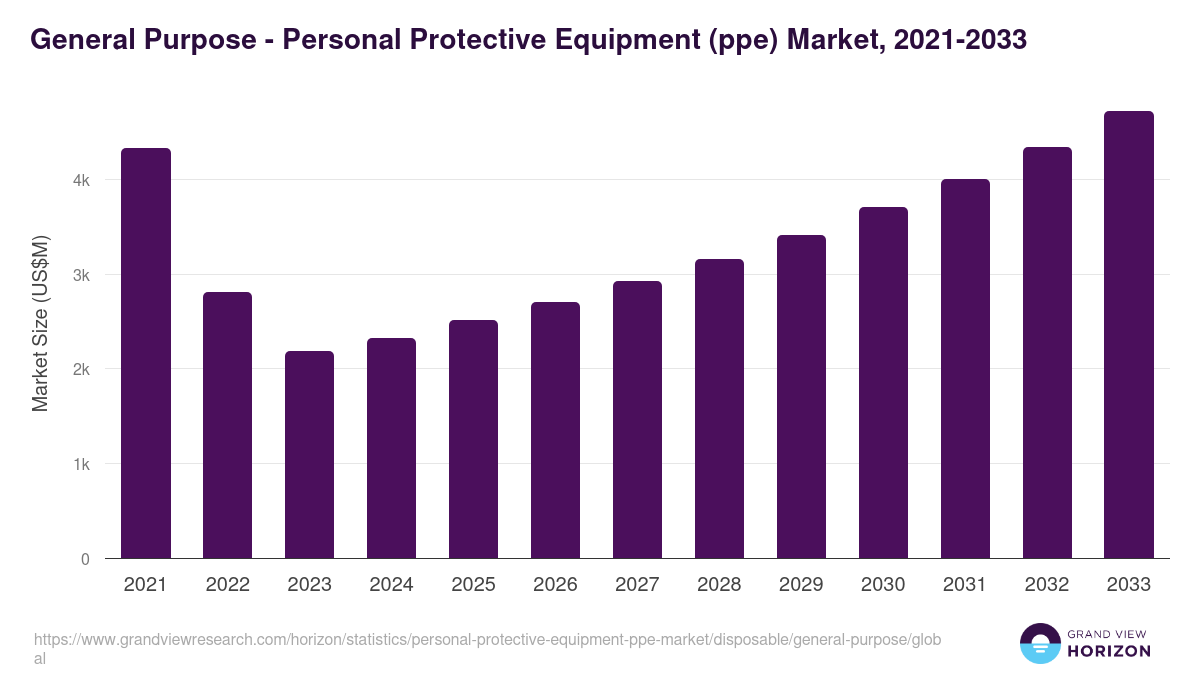 General Purpose - Personal Protective Equipment (ppe) Market, 2021-2033

Market Size (US$M)

4k
3k
2k
1k
0

2021 2022 2023 2024 2025 2026 2027 2028 2029 2030 2031 2032 2033

https://www.grandviewresearch.com/horizon/statistics/personal-protective-equipment-ppe-market/disposable/general-purpose/global

GRAND VIEW HORIZON